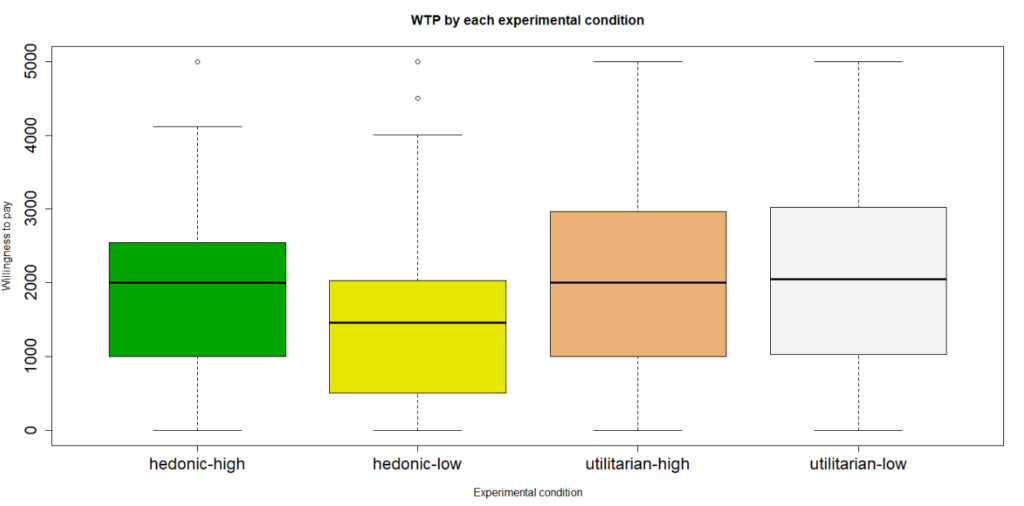 WTP by each experimental condition

Willingness to pay

5000
4000
3000
2000
1000
0

hedonic-high
hedonic-low
utilitarian-high
utilitarian-low

Experimental condition